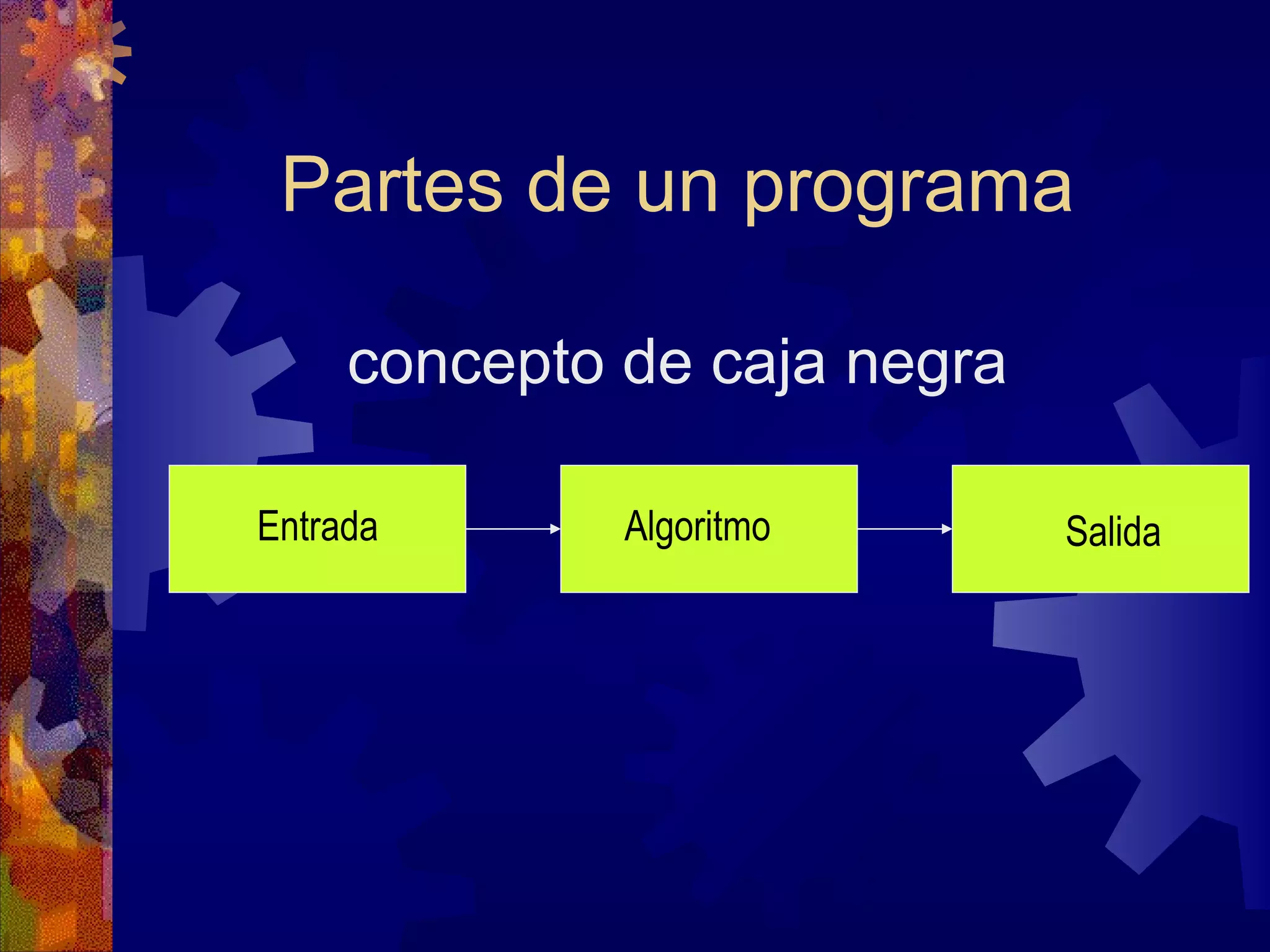 Partes de un programa

concepto de caja negra

Entrada

Algoritmo

Salida